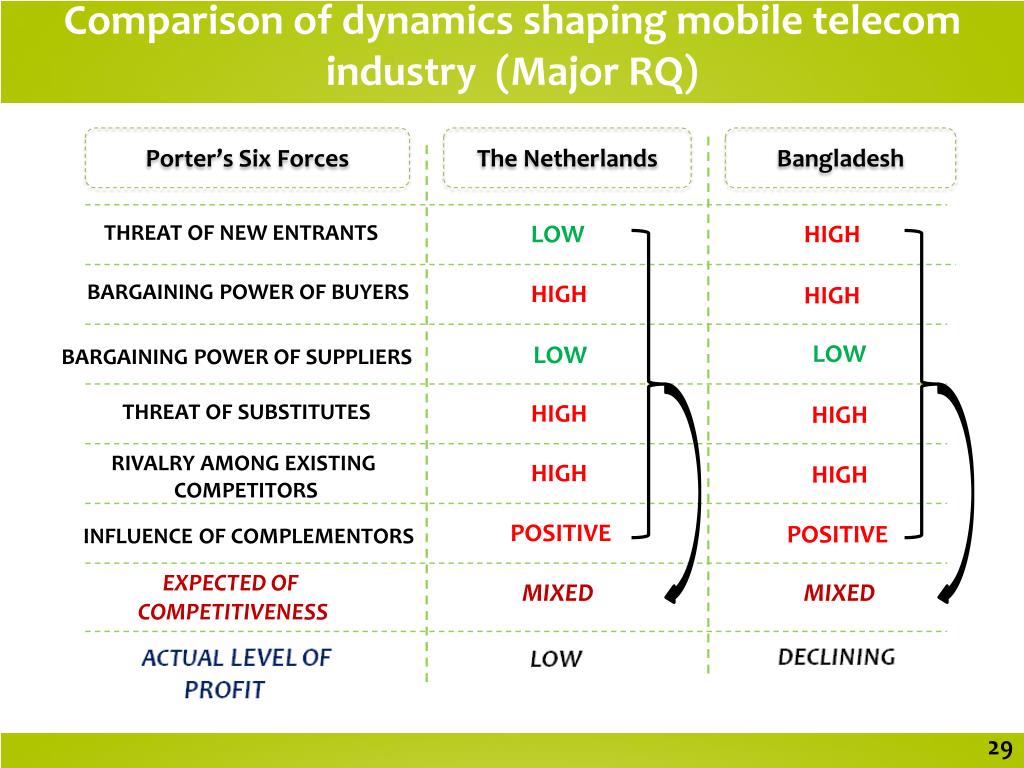 Comparison of dynamics shaping mobile telecom industry (Major RQ)

| Porter's Six Forces | The Netherlands | Bangladesh |
|---|---|---|
| THREAT OF NEW ENTRANTS | LOW | HIGH |
| BARGAINING POWER OF BUYERS | HIGH | HIGH |
| BARGAINING POWER OF SUPPLIERS | LOW | LOW |
| THREAT OF SUBSTITUTES | HIGH | HIGH |
| RIVALRY AMONG EXISTING COMPETITORS | HIGH | HIGH |
| INFLUENCE OF COMPLEMENTORS | POSITIVE | POSITIVE |
| EXPECTED OF COMPETITIVENESS | MIXED | MIXED |
| ACTUAL LEVEL OF PROFIT | LOW | DECLINING |

29